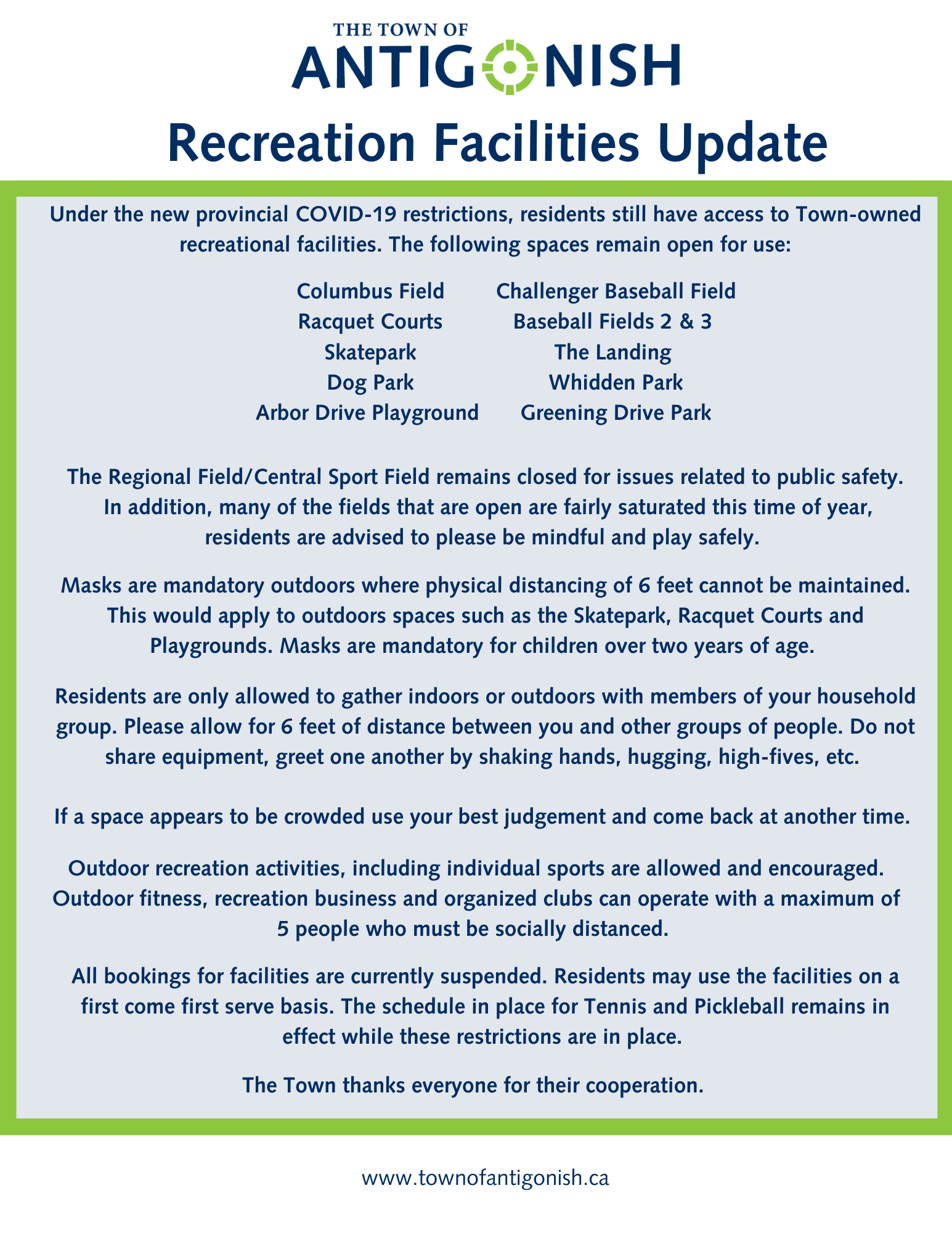 THE TOWN OF
ANTIGONISH

Recreation Facilities Update

Under the new provincial COVID-19 restrictions, residents still have access to Town-owned recreational facilities. The following spaces remain open for use:

Columbus Field
Racquet Courts
Skatepark
Dog Park
Arbor Drive Playground

Challenger Baseball Field
Baseball Fields 2 & 3
The Landing
Whidden Park
Greening Drive Park

The Regional Field/Central Sport Field remains closed for issues related to public safety. In addition, many of the fields that are open are fairly saturated this time of year, residents are advised to please be mindful and play safely.

Masks are mandatory outdoors where physical distancing of 6 feet cannot be maintained. This would apply to outdoors spaces such as the Skatepark, Racquet Courts and Playgrounds. Masks are mandatory for children over two years of age.

Residents are only allowed to gather indoors or outdoors with members of your household group. Please allow for 6 feet of distance between you and other groups of people. Do not share equipment, greet one another by shaking hands, hugging, high-fives, etc.

If a space appears to be crowded use your best judgement and come back at another time.

Outdoor recreation activities, including individual sports are allowed and encouraged. Outdoor fitness, recreation business and organized clubs can operate with a maximum of 5 people who must be socially distanced.

All bookings for facilities are currently suspended. Residents may use the facilities on a first come first serve basis. The schedule in place for Tennis and Pickleball remains in effect while these restrictions are in place.

The Town thanks everyone for their cooperation.

www.townofantigonish.ca